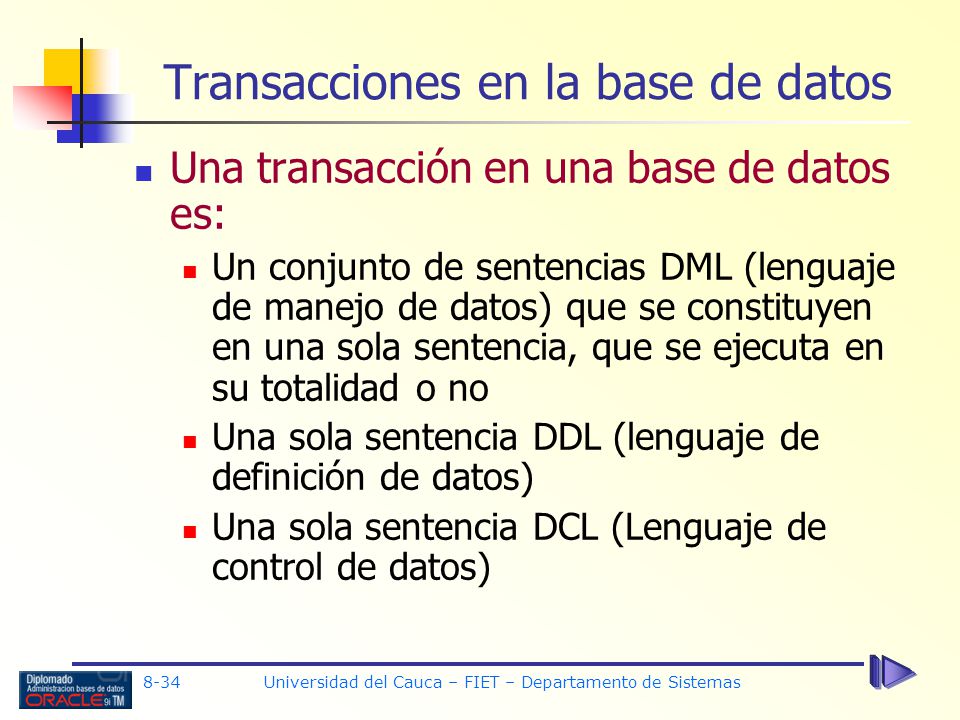 Transacciones en la base de datos

Una transacción en una base de datos es:

Un conjunto de sentencias DML (lenguaje de manejo de datos) que se constituyen en una sola sentencia, que se ejecuta en su totalidad o no

Una sola sentencia DDL (lenguaje de definición de datos)

Una sola sentencia DCL (Lenguaje de control de datos)

Diplomado
Administracion bases de datos
ORACLE 9i TM

8-34

Universidad del Cauca – FIET – Departamento de Sistemas